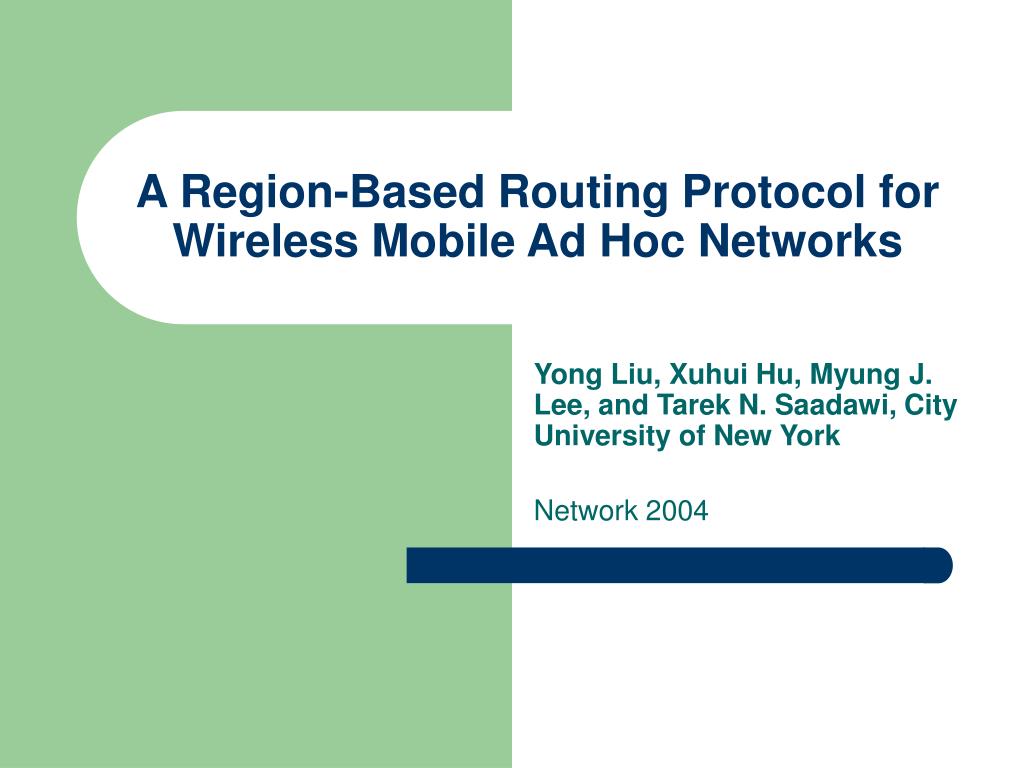 A Region-Based Routing Protocol for Wireless Mobile Ad Hoc Networks

Yong Liu, Xuhui Hu, Myung J. Lee, and Tarek N. Saadawi, City University of New York

Network 2004